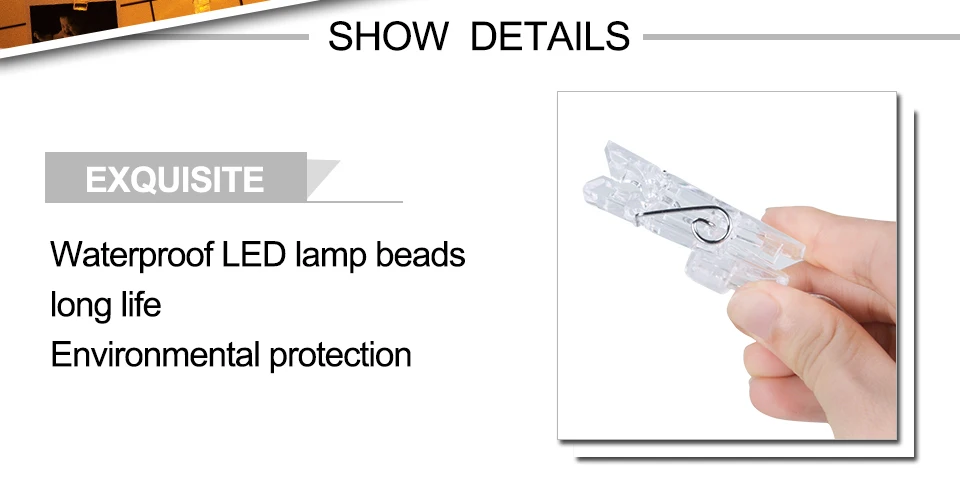 SHOW DETAILS

EXQUISITE

Waterproof LED lamp beads
long life
Environmental protection